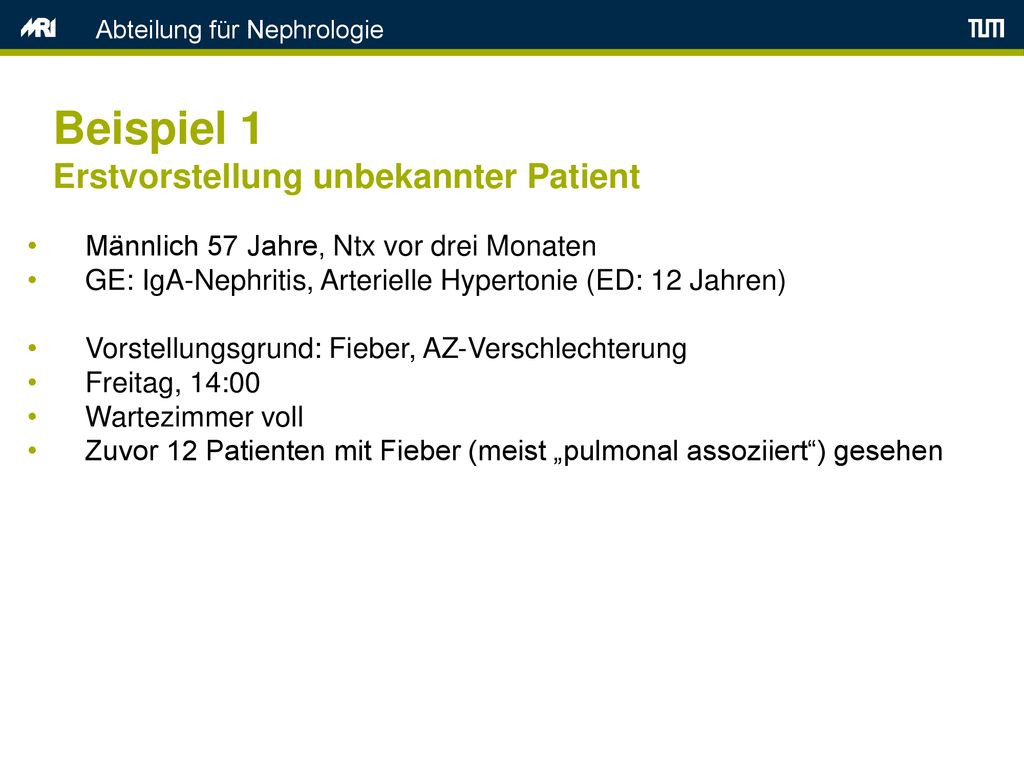 MRI Abteilung für Nephrologie TUM

Beispiel 1
Erstvorstellung unbekannter Patient

• Männlich 57 Jahre, Ntx vor drei Monaten
• GE: IgA-Nephritis, Arterielle Hypertonie (ED: 12 Jahren)

• Vorstellungsgrund: Fieber, AZ-Verschlechterung
• Freitag, 14:00
• Wartezimmer voll
• Zuvor 12 Patienten mit Fieber (meist „pulmonal assoziiert“) gesehen